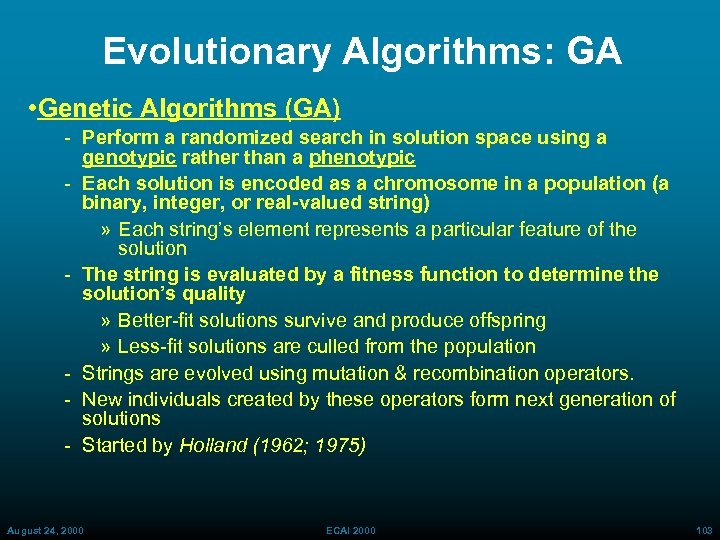 Evolutionary Algorithms: GA

•Genetic Algorithms (GA)

- Perform a randomized search in solution space using a genotypic rather than a phenotypic
- Each solution is encoded as a chromosome in a population (a binary, integer, or real-valued string)
  » Each string's element represents a particular feature of the solution
- The string is evaluated by a fitness function to determine the solution's quality
  » Better-fit solutions survive and produce offspring
  » Less-fit solutions are culled from the population
- Strings are evolved using mutation & recombination operators.
- New individuals created by these operators form next generation of solutions
- Started by Holland (1962; 1975)

August 24, 2000

ECAI 2000

103